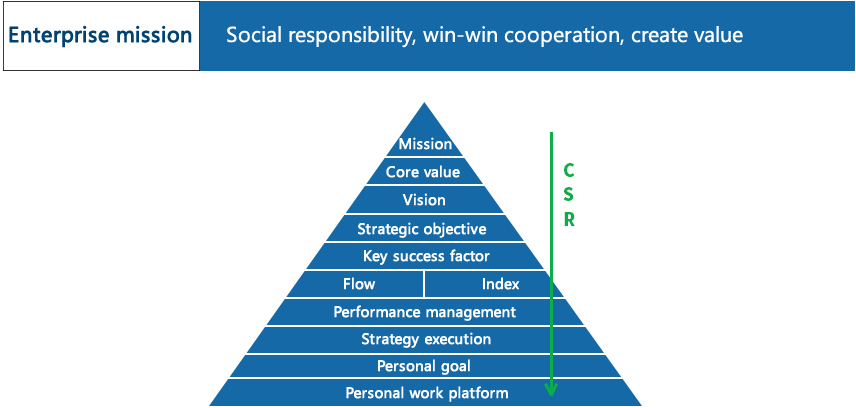 Enterprise mission

Social responsibility, win-win cooperation, create value

Mission
Core value
Vision
Strategic objective
Key success factor
Flow
Index
Performance management
Strategy execution
Personal goal
Personal work platform

C
S
R